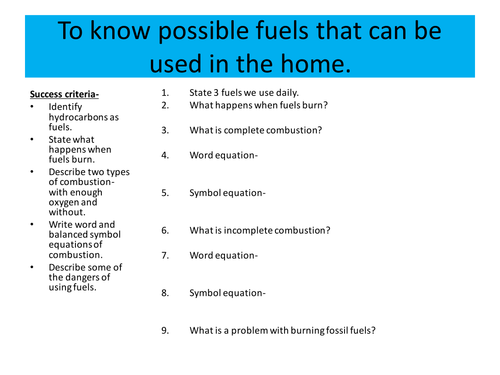 To know possible fuels that can be used in the home.

Success criteria-
• Identify hydrocarbons as fuels.
• State what happens when fuels burn.
• Describe two types of combustion- with enough oxygen and without.
• Write word and balanced symbol equations of combustion.
• Describe some of the dangers of using fuels.

1. State 3 fuels we use daily.
2. What happens when fuels burn?
3. What is complete combustion?
4. Word equation-
5. Symbol equation-
6. What is incomplete combustion?
7. Word equation-
8. Symbol equation-
9. What is a problem with burning fossil fuels?